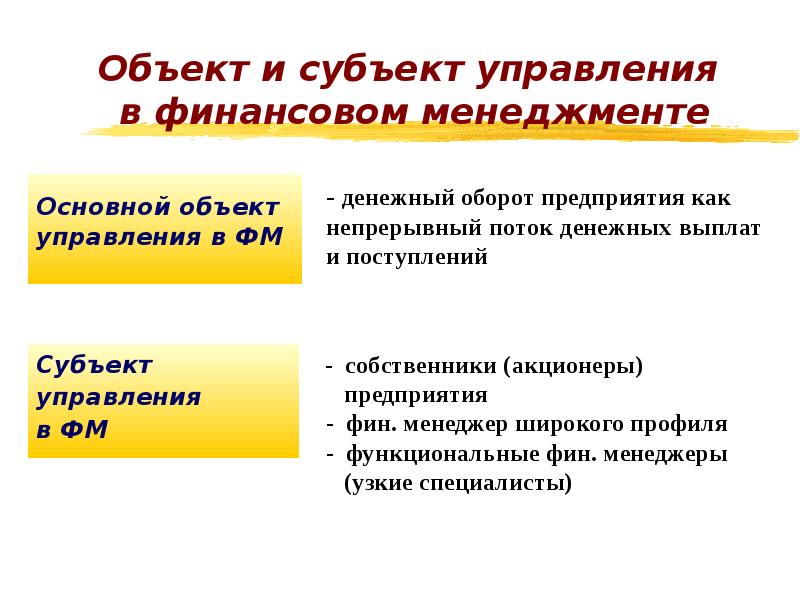 Объект и субъект управления в финансовом менеджменте

Основной объект управления в ФМ

- денежный оборот предприятия как непрерывный поток денежных выплат и поступлений

Субъект управления в ФМ

- собственники (акционеры) предприятия
- фин. менеджер широкого профиля
- функциональные фин. менеджеры (узкие специалисты)